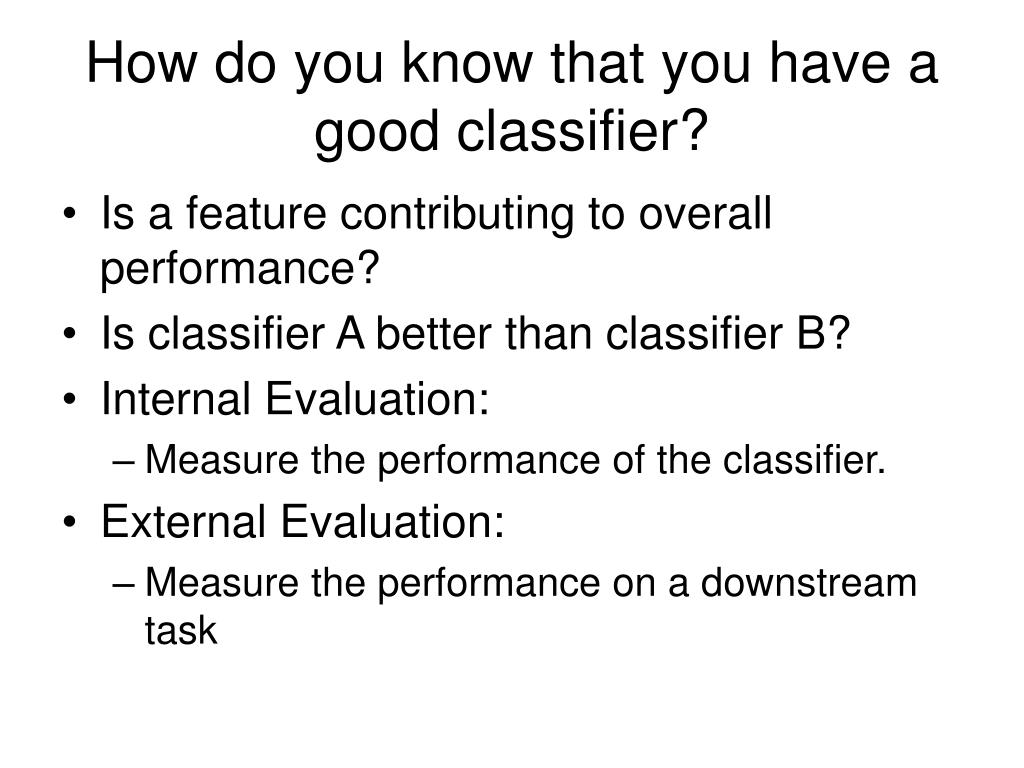 How do you know that you have a good classifier?

• Is a feature contributing to overall performance?
• Is classifier A better than classifier B?
• Internal Evaluation:
  – Measure the performance of the classifier.
• External Evaluation:
  – Measure the performance on a downstream task